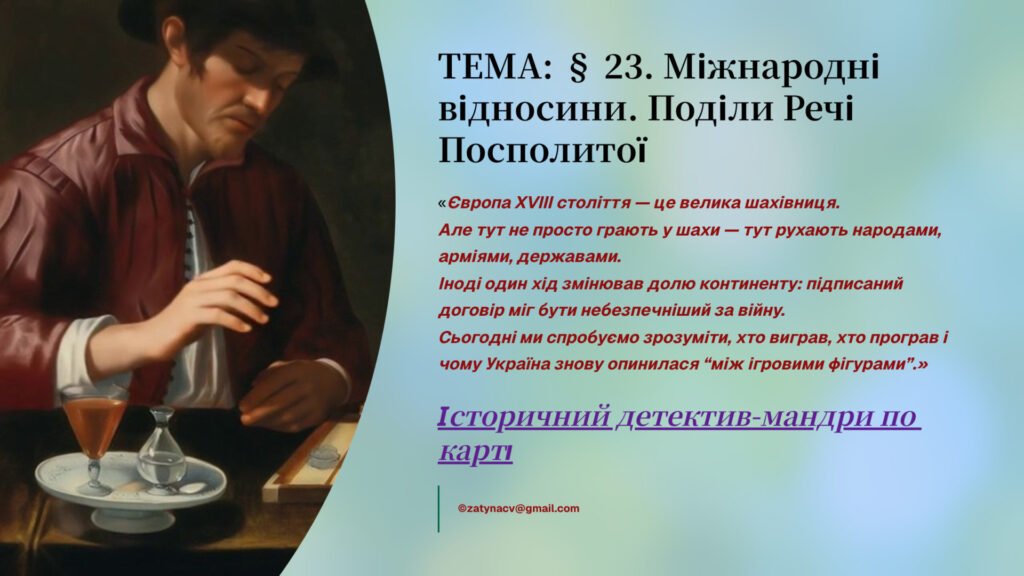 ТЕМА: § 23. Міжнародні відносини. Поділи Речі Посполитої

«Європа XVIII століття — це велика шахівниця.
Але тут не просто грають у шахи — тут рухають народами, арміями, державами.
Іноді один хід змінював долю континенту: підписаний договір міг бути небезпечніший за війну.
Сьогодні ми спробуємо зрозуміти, хто виграв, хто програв і чому Україна знову опинилася “між ігровими фігурами”.»

Історичний детектив-мандри по карті

©zatynacv@gmail.com